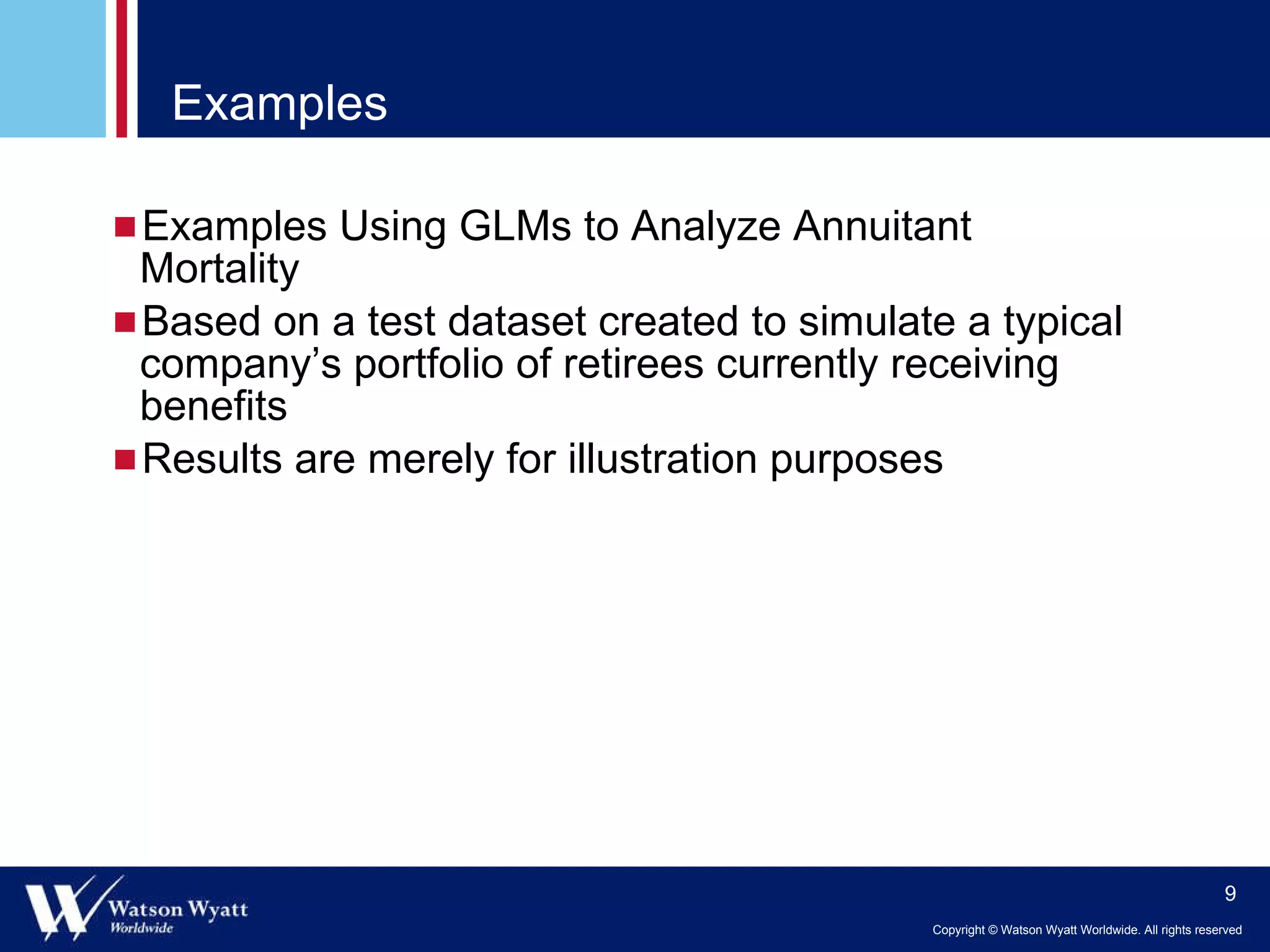 Examples

Examples Using GLMs to Analyze Annuitant Mortality

Based on a test dataset created to simulate a typical company’s portfolio of retirees currently receiving benefits

Results are merely for illustration purposes

Watson Wyatt
Worldwide

9

Copyright © Watson Wyatt Worldwide. All rights reserved